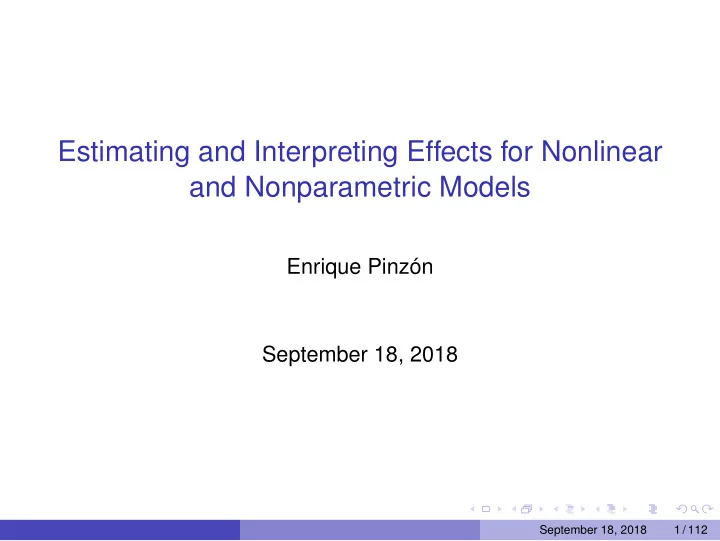 Estimating and Interpreting Effects for Nonlinear and Nonparametric Models

Enrique Pinzón

September 18, 2018

September 18, 2018 1 / 112